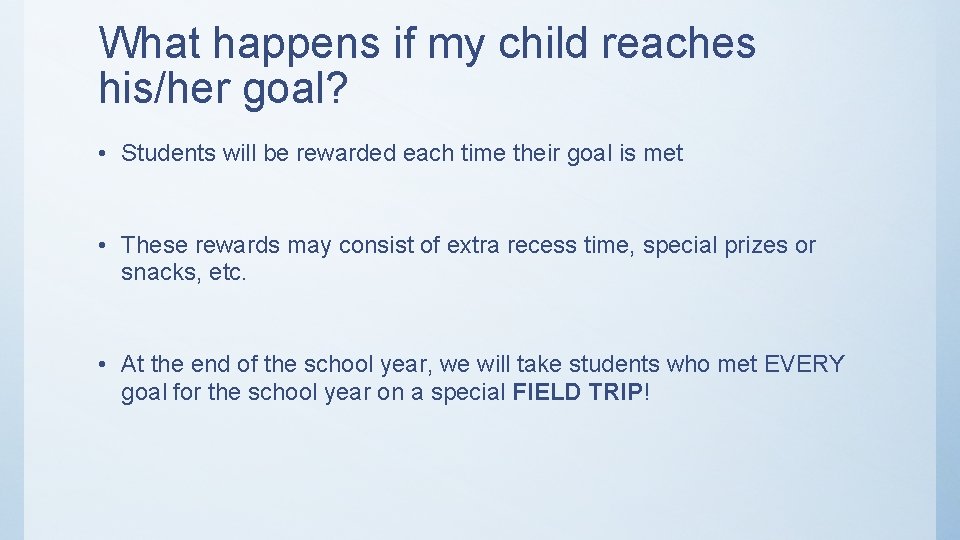 What happens if my child reaches his/her goal?

• Students will be rewarded each time their goal is met

• These rewards may consist of extra recess time, special prizes or snacks, etc.

• At the end of the school year, we will take students who met EVERY goal for the school year on a special FIELD TRIP!